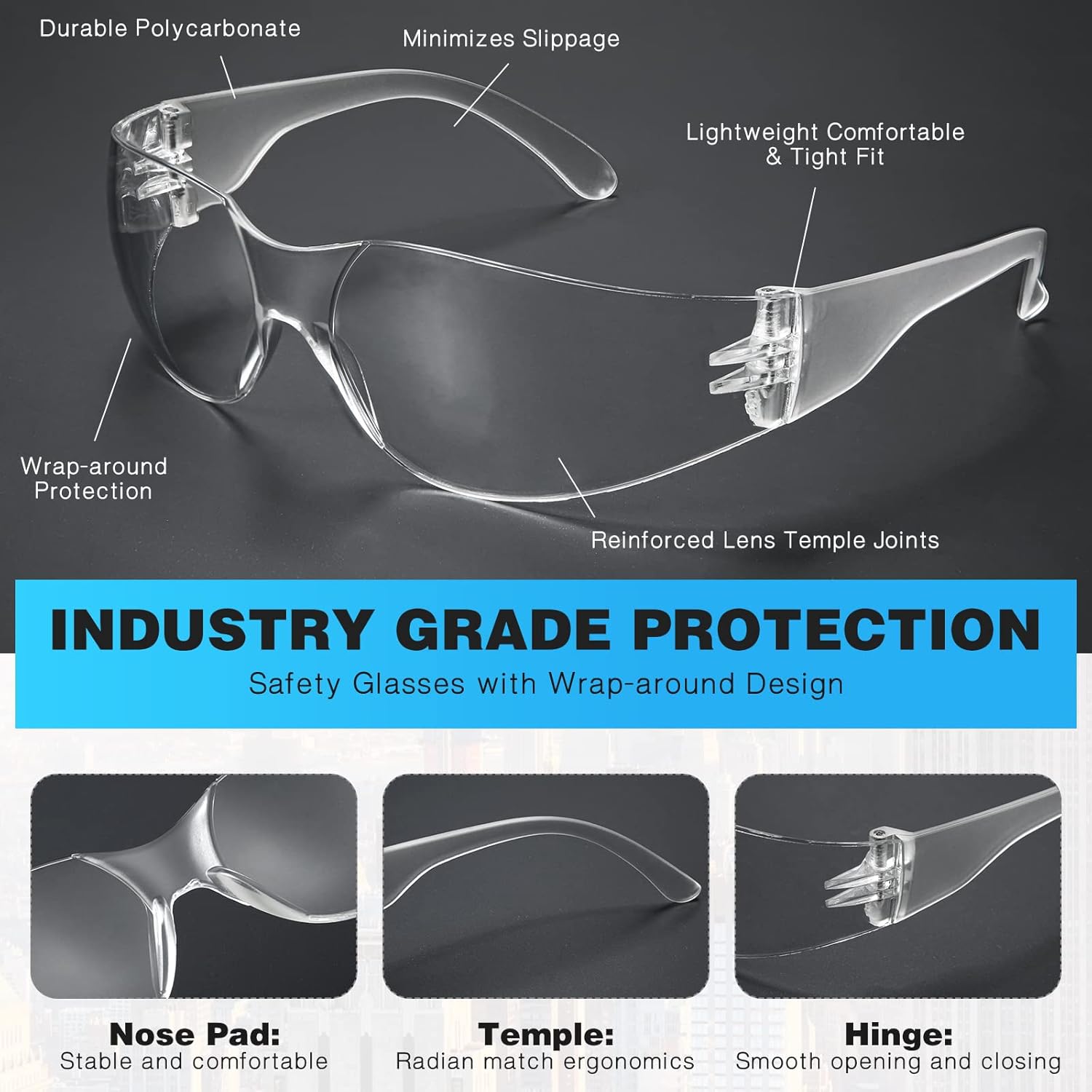 Durable Polycarbonate

Minimizes Slippage

Lightweight Comfortable & Tight Fit

Wrap-around Protection

Reinforced Lens Temple Joints

INDUSTRY GRADE PROTECTION

Safety Glasses with Wrap-around Design

Nose Pad:
Stable and comfortable

Temple:
Radian match ergonomics

Hinge:
Smooth opening and closing